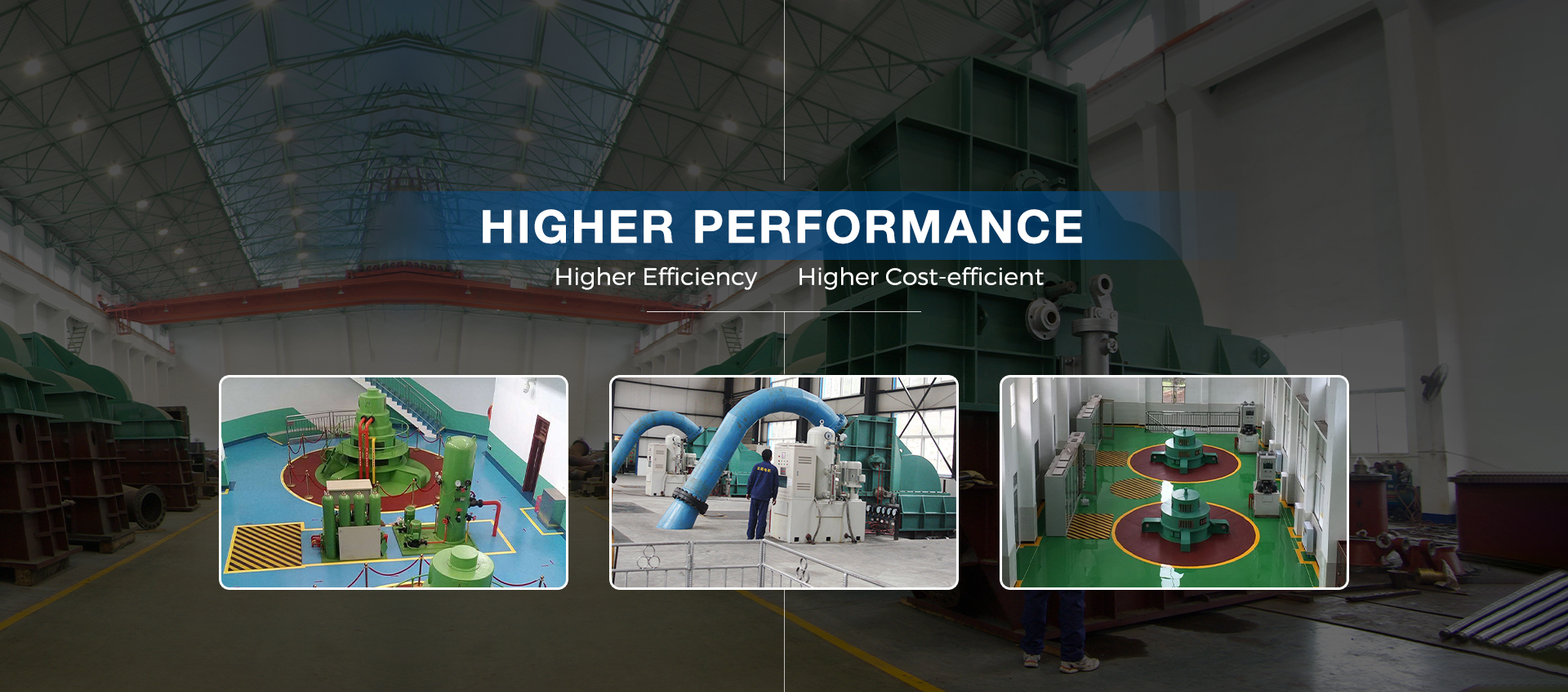 HIGHER PERFORMANCE

Higher Efficiency Higher Cost-efficient